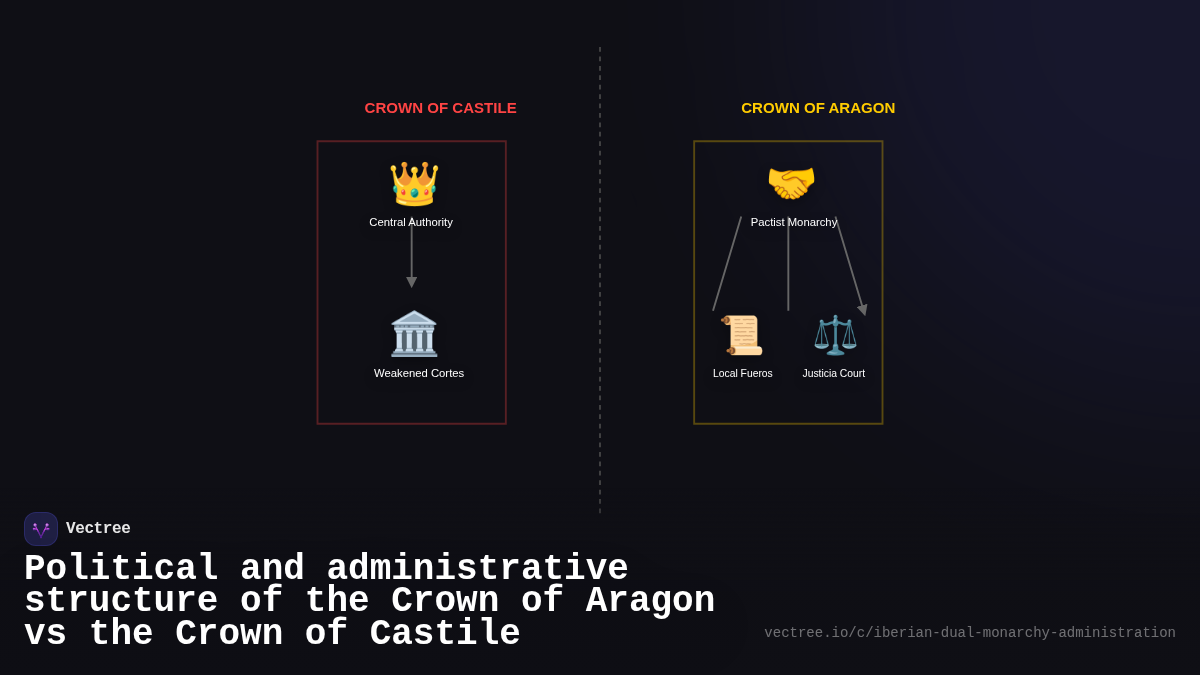 CROWN OF CASTILE

Central Authority

Weakened Cortes

CROWN OF ARAGON

Pactist Monarchy

Local Fueros

Justicia Court

Vectree

Political and administrative structure of the Crown of Aragon vs the Crown of Castile

vectree.io/c/iberian-dual-monarchy-administration